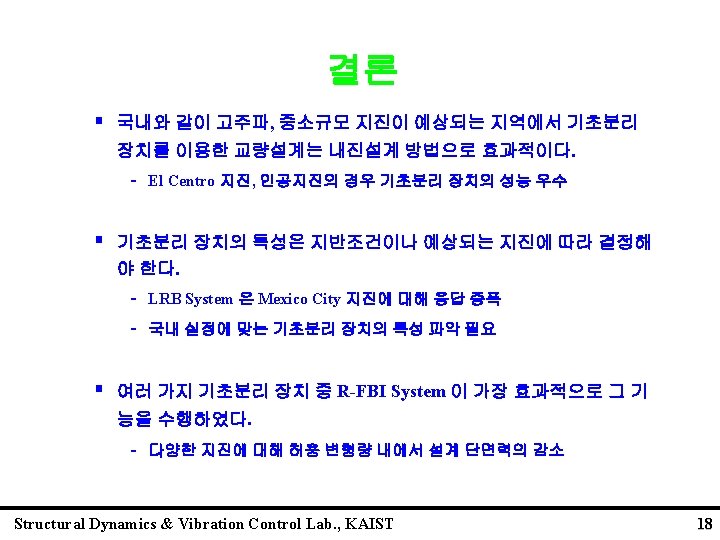 결론

▪ 국내와 같이 고주파, 중소규모 지진이 예상되는 지역에서 기초분리 장치를 이용한 교량설계는 내진설계 방법으로 효과적이다.

- El Centro 지진, 인공지진의 경우 기초분리 장치의 성능 우수

▪ 기초분리 장치의 특성은 지반조건이나 예상되는 지진에 따라 결정해야 한다.

- LRB System 은 Mexico City 지진에 대해 응답 증폭
- 국내 실정에 맞는 기초분리 장치의 특성 파악 필요

▪ 여러 가지 기초분리 장치 중 R-FBI System 이 가장 효과적으로 그 기능을 수행하였다.

- 다양한 지진에 대해 허용 변형량 내에서 설계 단면력의 감소

Structural Dynamics & Vibration Control Lab., KAIST 18